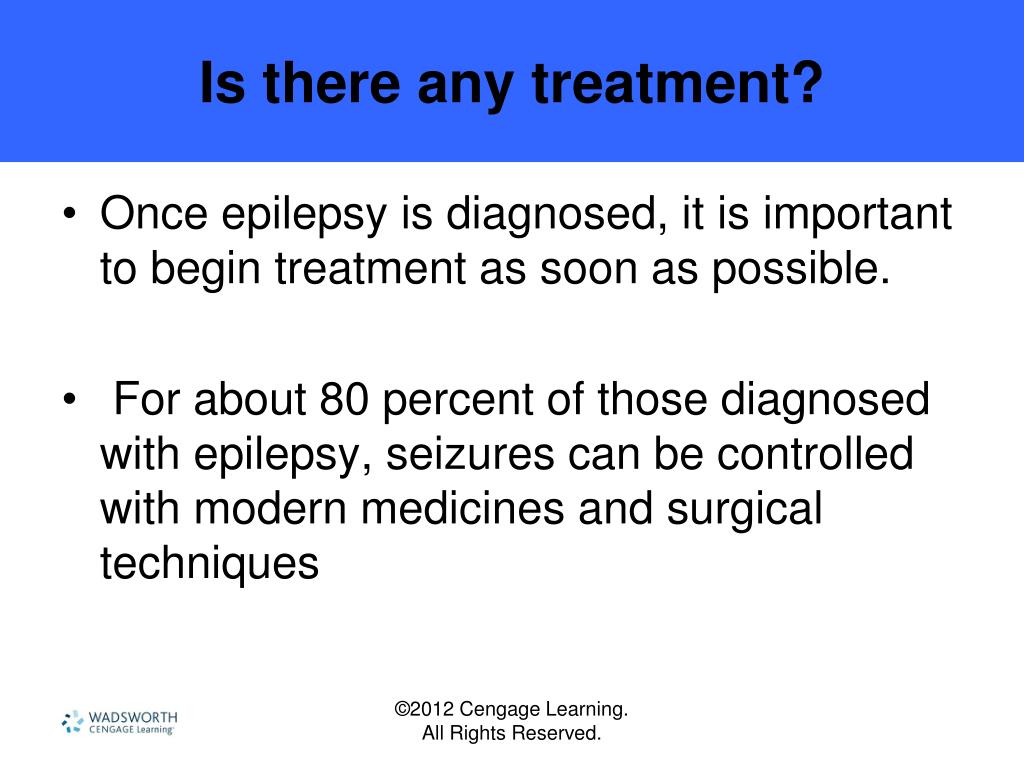 Is there any treatment?

• Once epilepsy is diagnosed, it is important to begin treatment as soon as possible.

• For about 80 percent of those diagnosed with epilepsy, seizures can be controlled with modern medicines and surgical techniques

WADSWORTH
CENGAGE Learning

©2012 Cengage Learning.
All Rights Reserved.